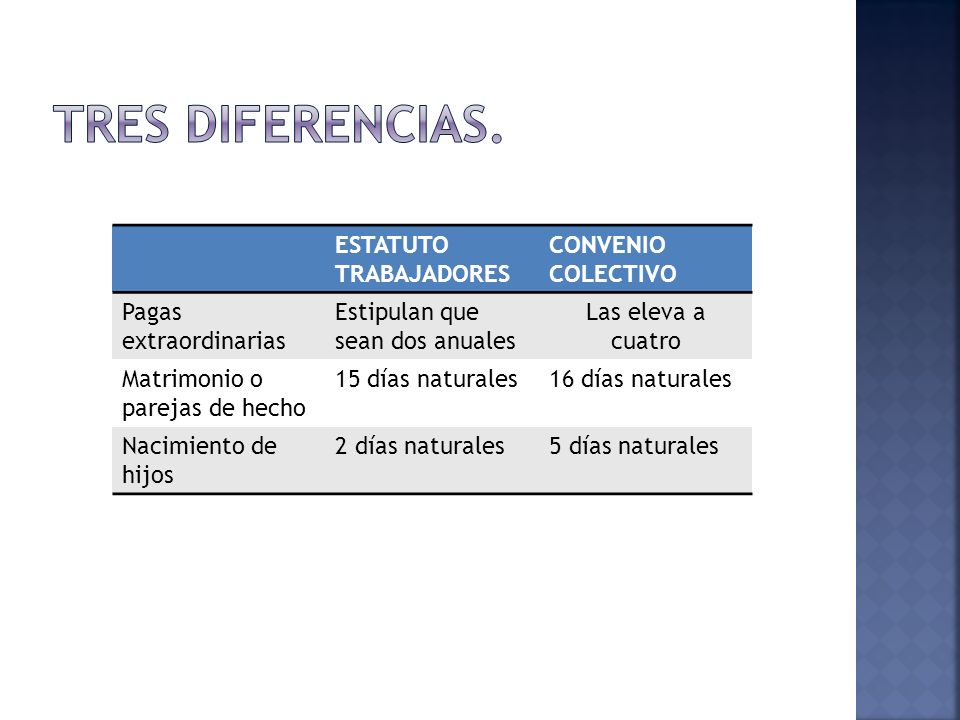 TRES DIFERENCIAS.

| | ESTATUTO TRABAJADORES | CONVENIO COLECTIVO |
|---|---|---|
| Pagas extraordinarias | Estipulan que sean dos anuales | Las eleva a cuatro |
| Matrimonio o parejas de hecho | 15 días naturales | 16 días naturales |
| Nacimiento de hijos | 2 días naturales | 5 días naturales |